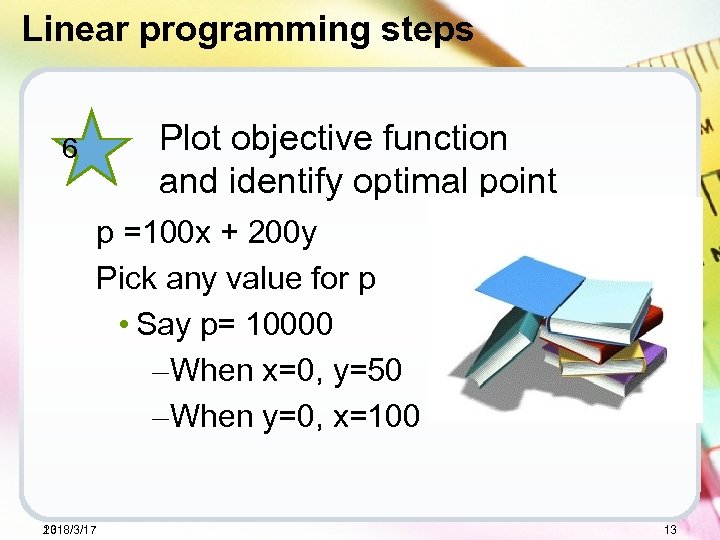 Linear programming steps

6

Plot objective function and identify optimal point

p =100x + 200y

Pick any value for p

• Say p= 10000

–When x=0, y=50

–When y=0, x=100

2018/3/17

13